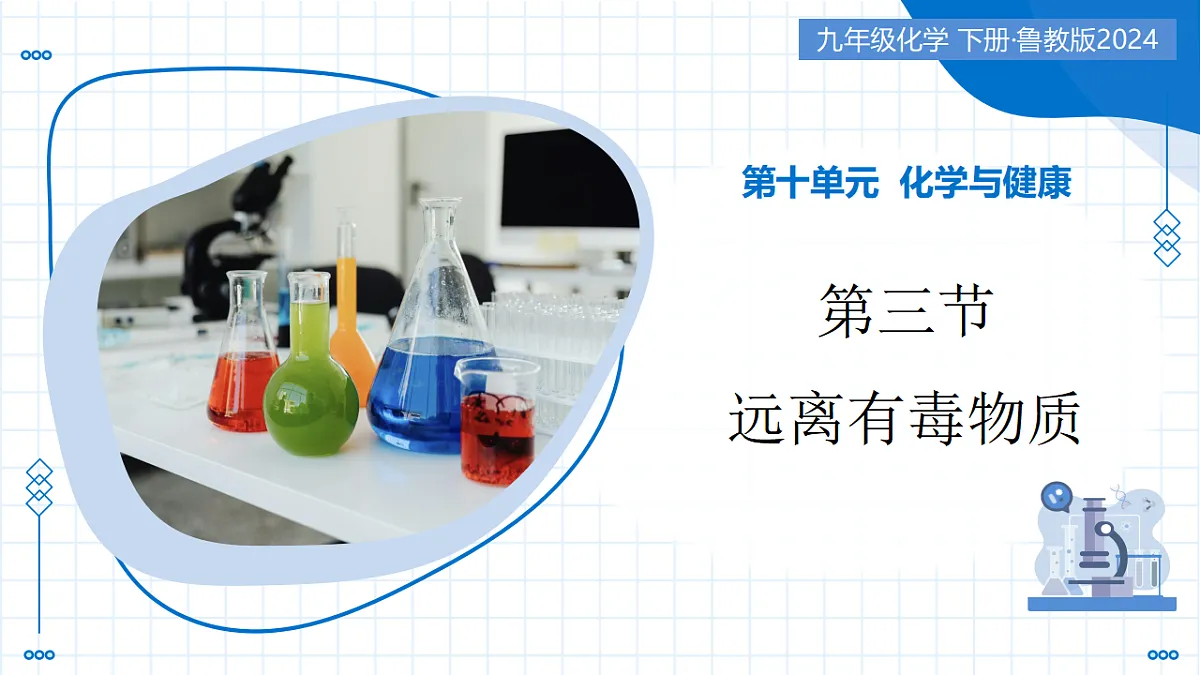 九年级化学 下册·鲁教版2024

第十单元 化学与健康

第三节
远离有毒物质